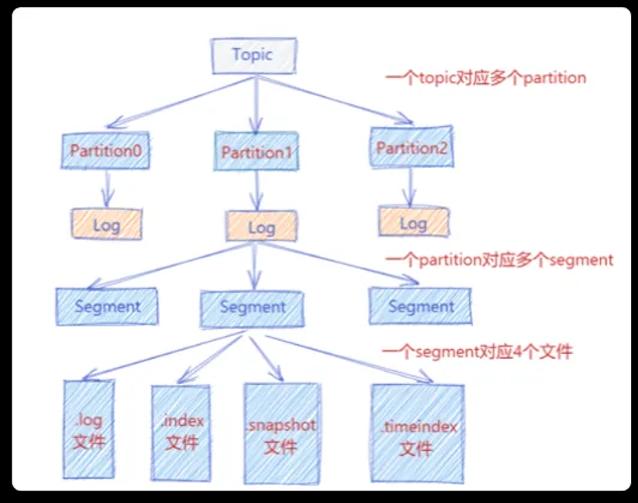 Topic

一个topic对应多个partition

Partition0

Partition1

Partition2

Log

Log

Log

一个partition对应多个segment

Segment

Segment

Segment

一个segment对应4个文件

.log 文件

.index 文件

.snapshot 文件

.timeindex 文件